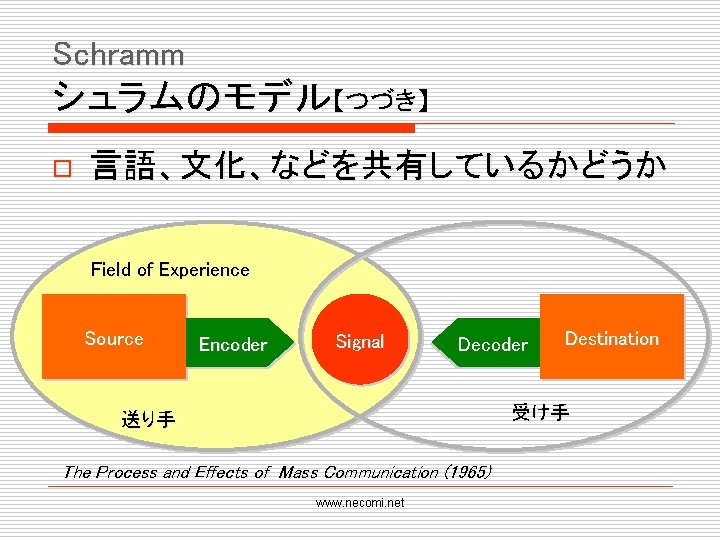 Schramm
シュラムのモデル【つづき】

言語、文化、などを共有しているかどうか

Field of Experience

Source

Encoder

Signal

Decoder

Destination

送り手

受け手

The Process and Effects of Mass Communication (1965)

www.necomi.net